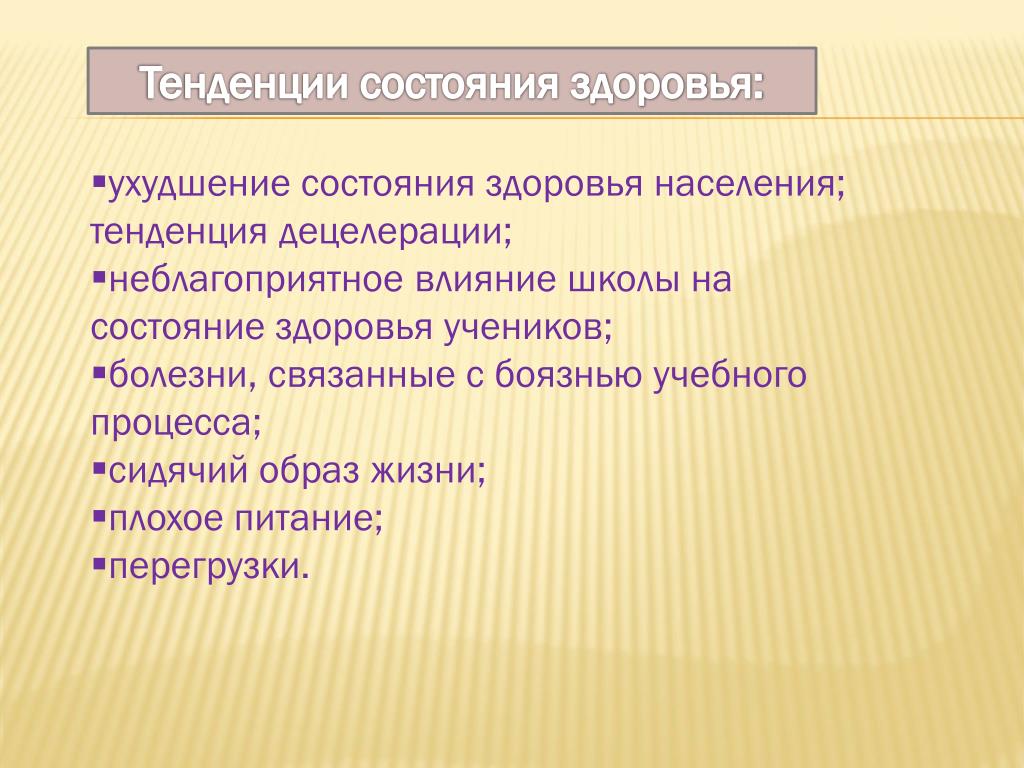 Тенденции состояния здоровья:

▪ухудшение состояния здоровья населения; тенденция децелерации;
▪неблагоприятное влияние школы на состояние здоровья учеников;
▪болезни, связанные с боязнью учебного процесса;
▪сидячий образ жизни;
▪плохое питание;
▪перегрузки.